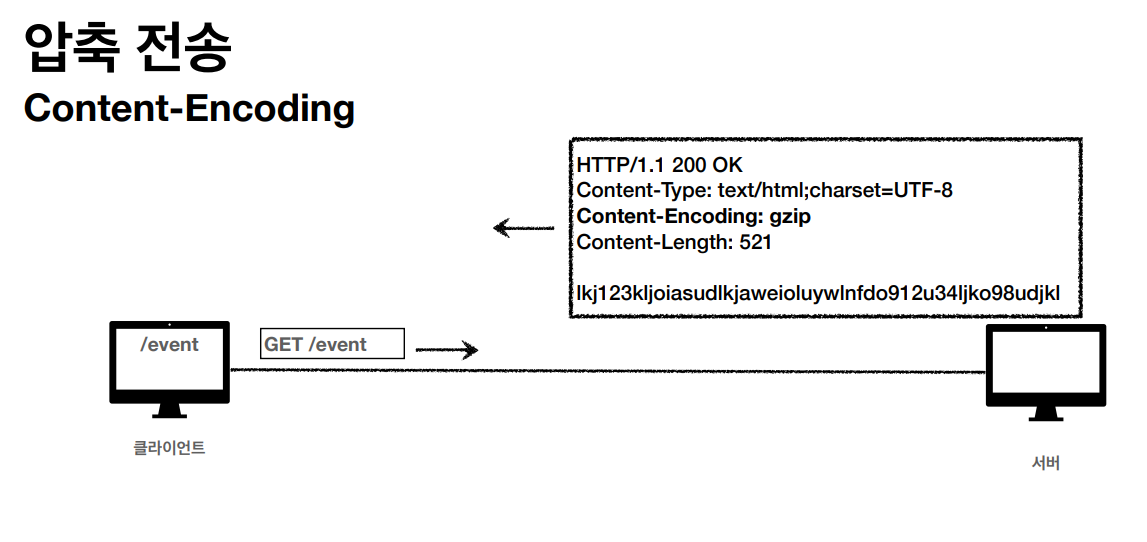 압축 전송
Content-Encoding

HTTP/1.1 200 OK
Content-Type: text/html;charset=UTF-8
Content-Encoding: gzip
Content-Length: 521

lkj123kljoiasudlkjaweioluywlnfdo912u34ljko98udjkl

/event

GET /event

클라이언트

서버